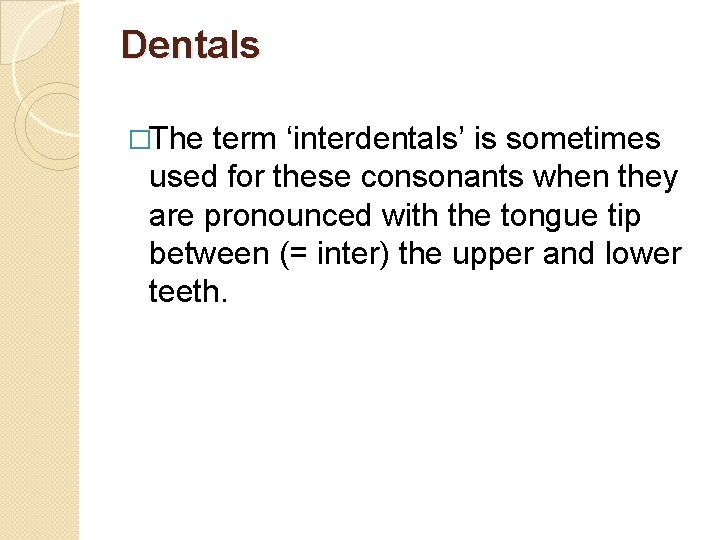 Dentals

□The term ‘interdentals’ is sometimes used for these consonants when they are pronounced with the tongue tip between (= inter) the upper and lower teeth.